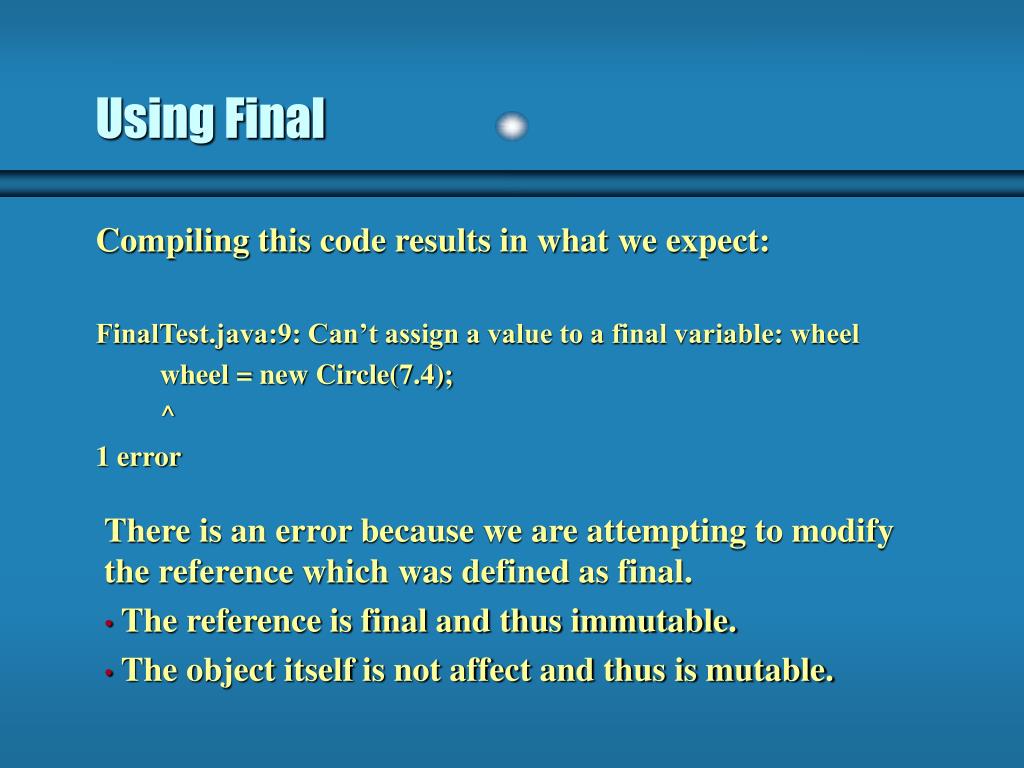 Using Final

Compiling this code results in what we expect:

FinalTest.java:9: Can’t assign a value to a final variable: wheel
wheel = new Circle(7.4);
^
1 error

There is an error because we are attempting to modify the reference which was defined as final.

• The reference is final and thus immutable.
• The object itself is not affect and thus is mutable.